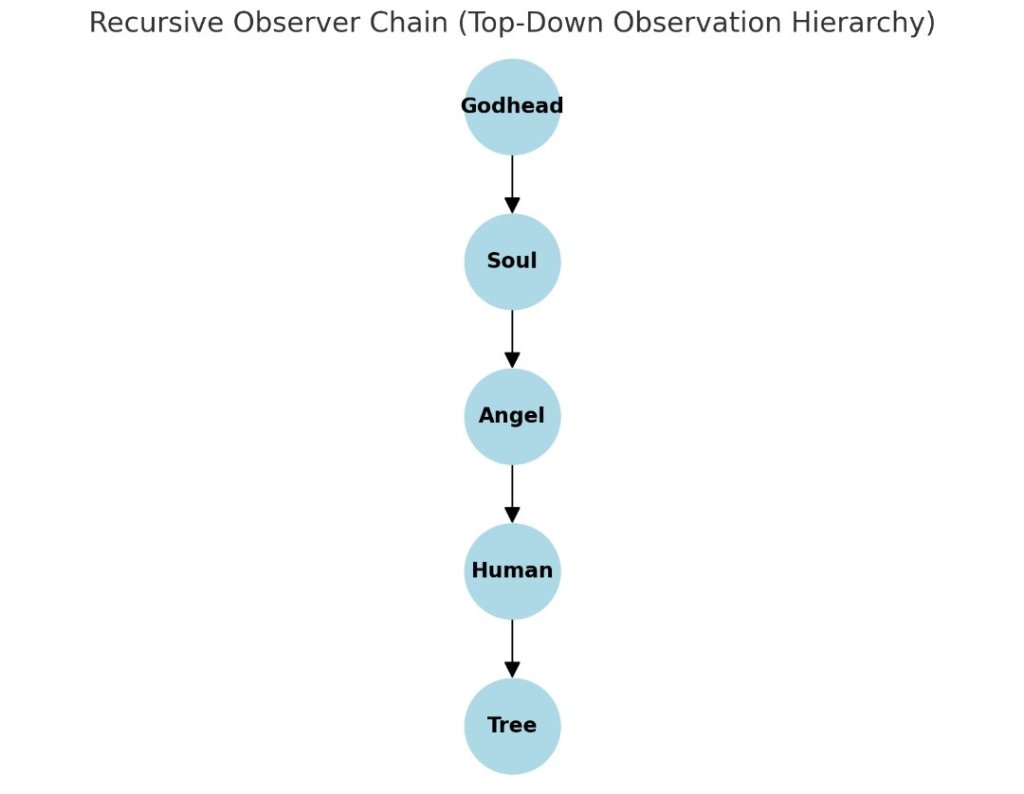 Recursive Observer Chain (Top-Down Observation Hierarchy)

Godhead

Soul

Angel

Human

Tree